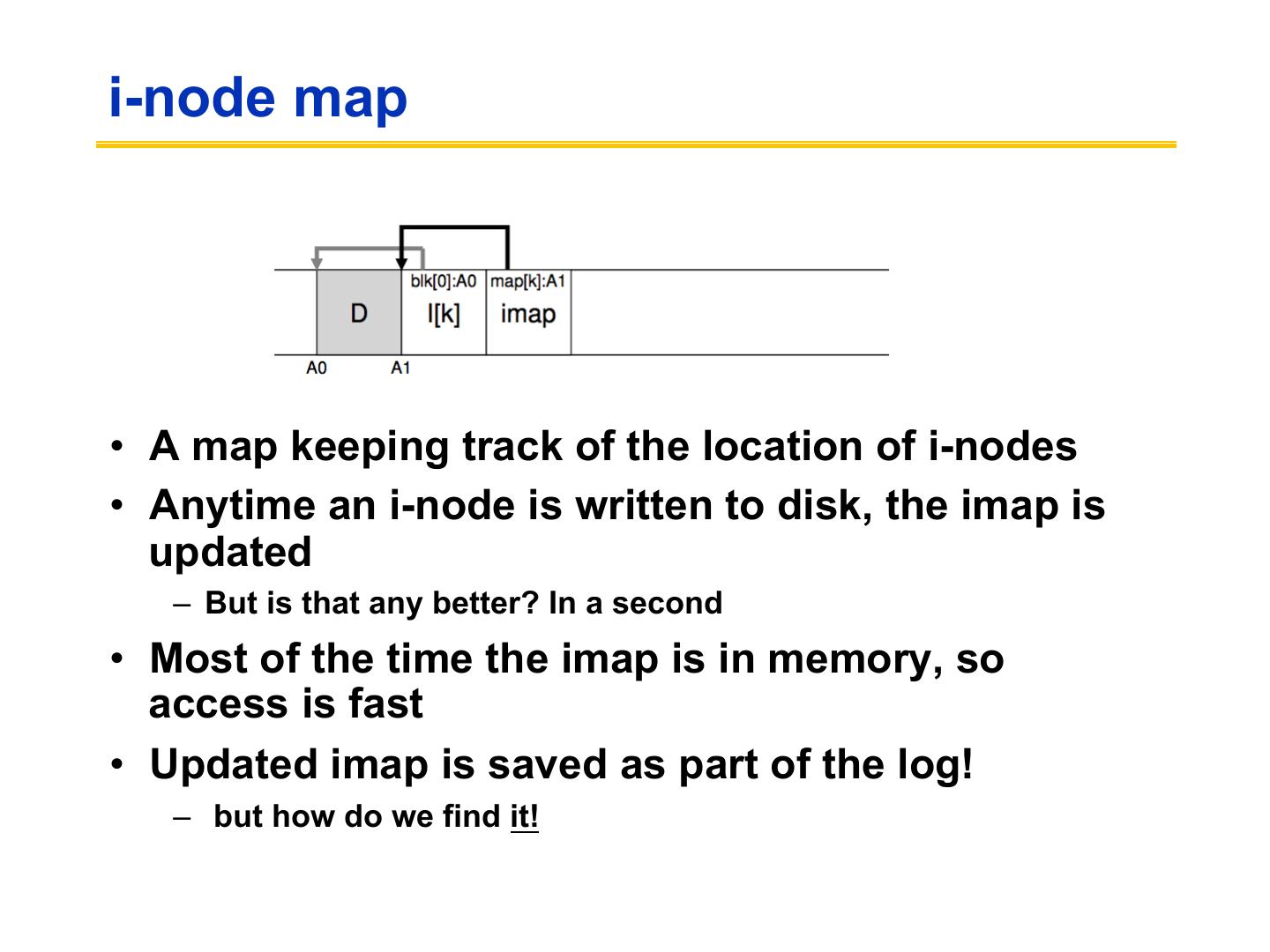 i-node map

blk[0]:A0
map[k]:A1
D
I[k]
imap
A0
A1

• A map keeping track of the location of i-nodes
• Anytime an i-node is written to disk, the imap is updated
– But is that any better? In a second
• Most of the time the imap is in memory, so access is fast
• Updated imap is saved as part of the log!
– but how do we find it!